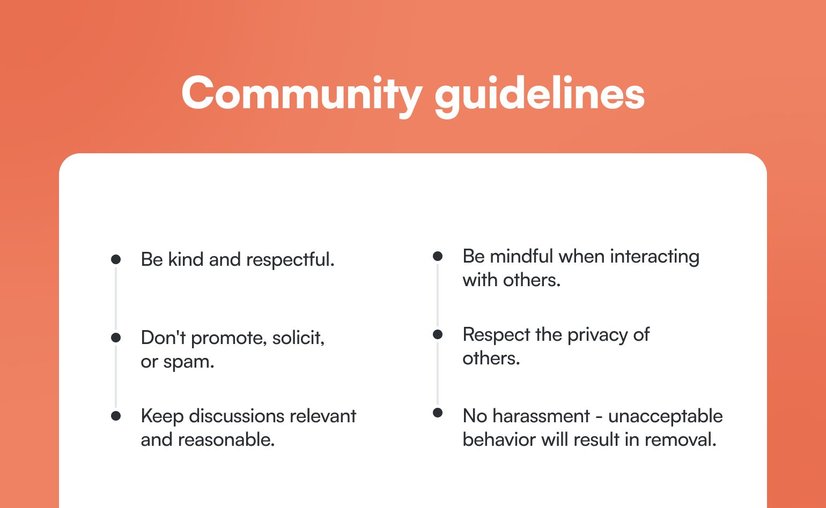 Community guidelines

Be kind and respectful.

Don't promote, solicit, or spam.

Keep discussions relevant and reasonable.

Be mindful when interacting with others.

Respect the privacy of others.

No harassment - unacceptable behavior will result in removal.